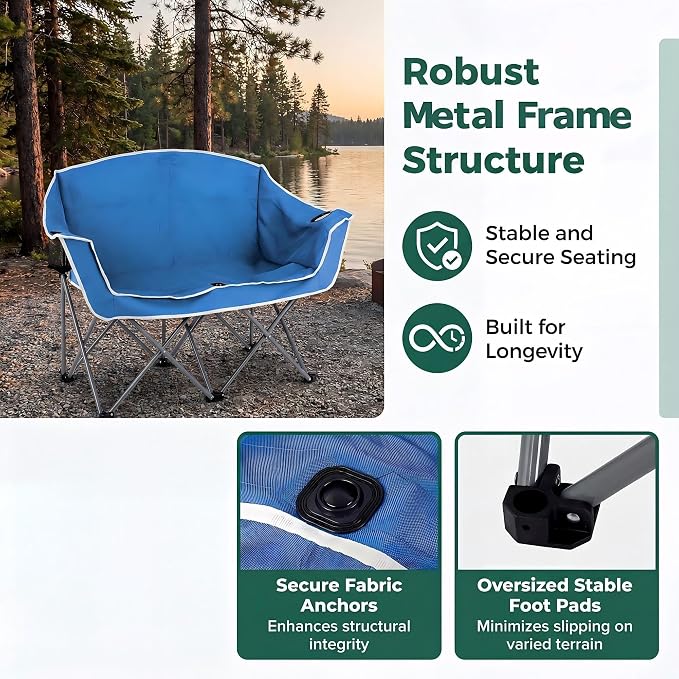 Robust Metal Frame Structure

Stable and Secure Seating

Built for Longevity

Secure Fabric Anchors

Enhances structural integrity

Oversized Stable Foot Pads

Minimizes slipping on varied terrain